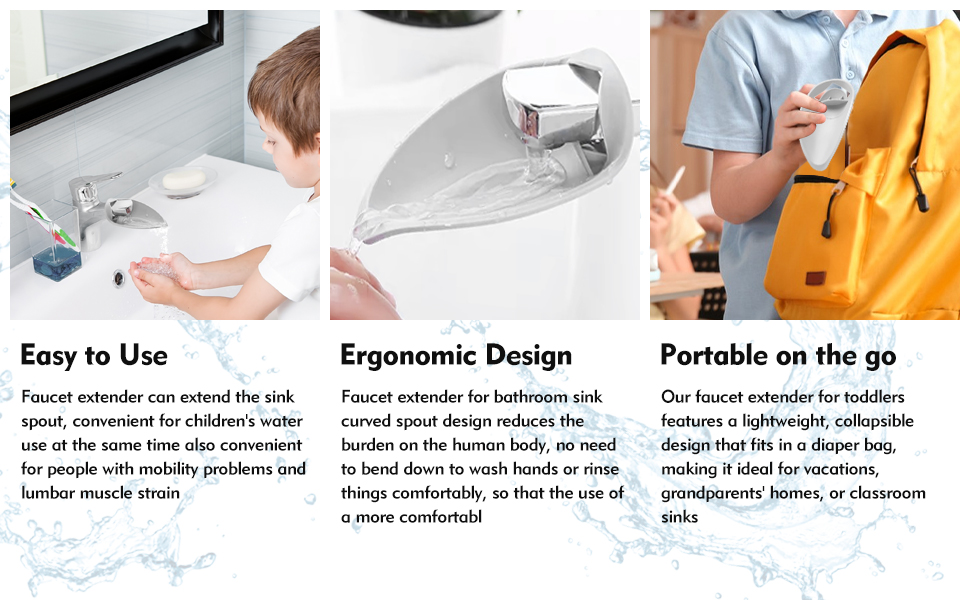 Easy to Use

Faucet extender can extend the sink spout, convenient for children's water use at the same time also convenient for people with mobility problems and lumbar muscle strain

Ergonomic Design

Faucet extender for bathroom sink curved spout design reduces the burden on the human body, no need to bend down to wash hands or rinse things comfortably, so that the use of a more comfortabl

Portable on the go

Our faucet extender for toddlers features a lightweight, collapsible design that fits in a diaper bag, making it ideal for vacations, grandparents' homes, or classroom sinks